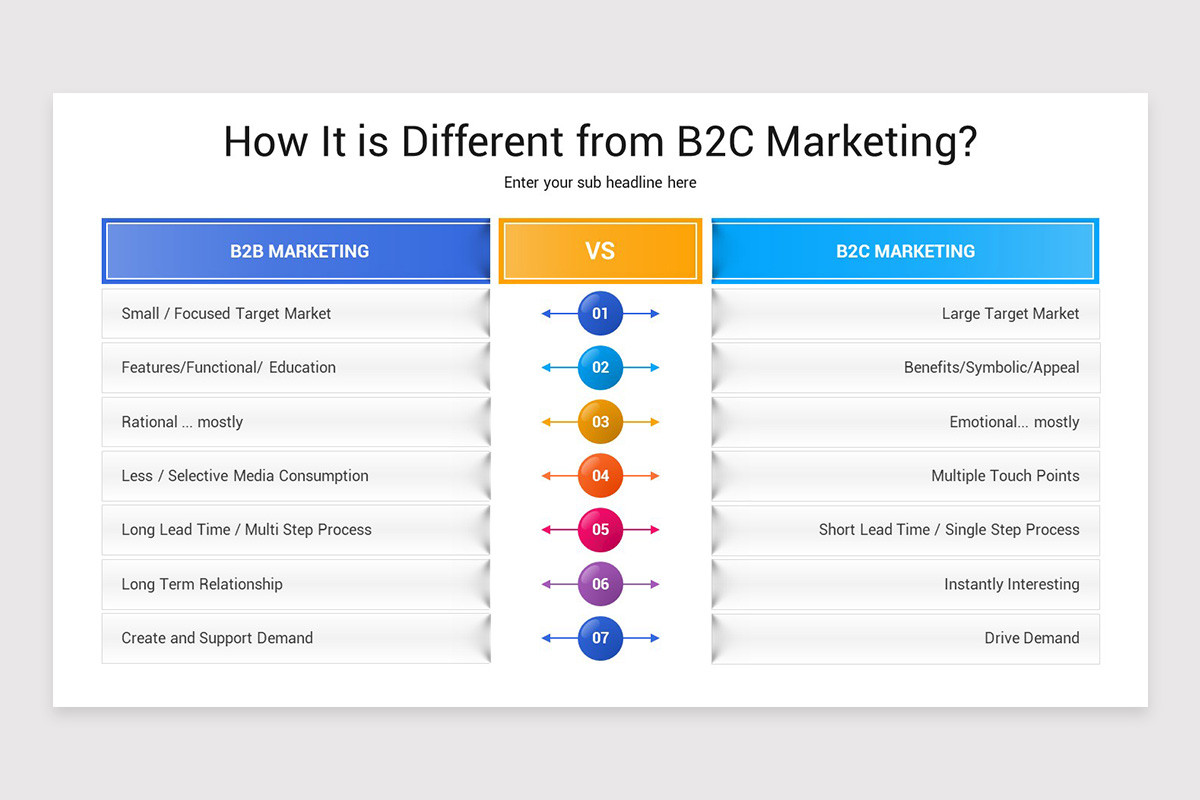 How It is Different from B2C Marketing?

Enter your sub headline here

| B2B MARKETING | VS | B2C MARKETING |
|---|---|---|
| Small / Focused Target Market | 01 | Large Target Market |
| Features/Functional/ Education | 02 | Benefits/Symbolic/Appeal |
| Rational ... mostly | 03 | Emotional... mostly |
| Less / Selective Media Consumption | 04 | Multiple Touch Points |
| Long Lead Time / Multi Step Process | 05 | Short Lead Time / Single Step Process |
| Long Term Relationship | 06 | Instantly Interesting |
| Create and Support Demand | 07 | Drive Demand |